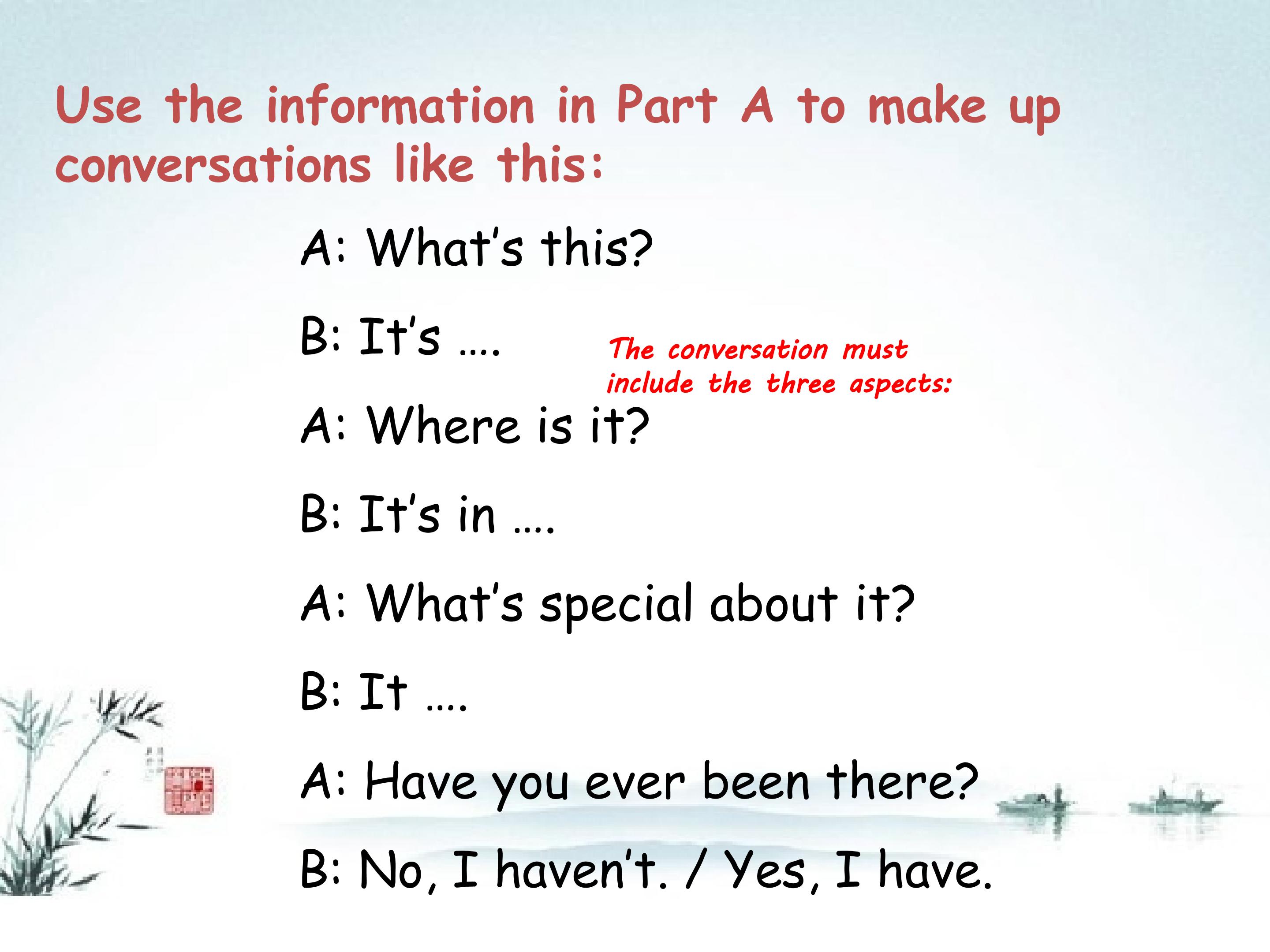 Use the information in Part A to make up conversations like this:

A: What's this?

B: It's ....

The conversation must include the three aspects:

A: Where is it?

B: It's in ....

A: What's special about it?

B: It ....

A: Have you ever been there?

B: No, I haven't. / Yes, I have.